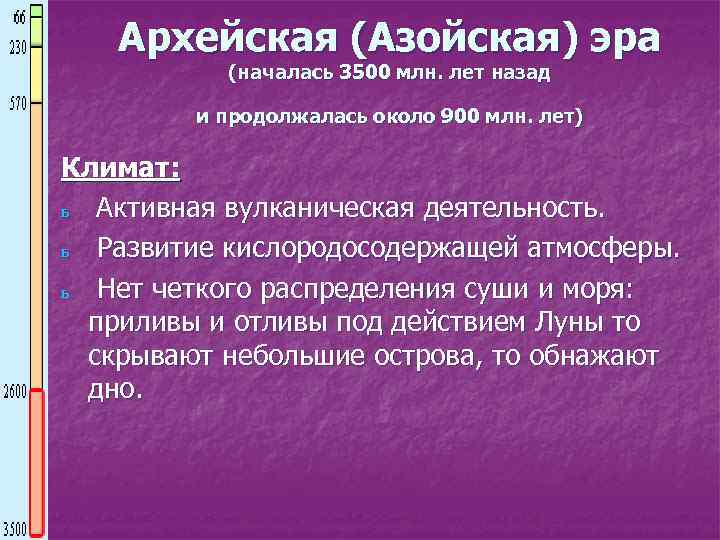 66
230
570
2600
3500

Архейская (Азойская) эра
(началась 3500 млн. лет назад

и продолжалась около 900 млн. лет)

Климат:

ь Активная вулканическая деятельность.

ь Развитие кислородосодержащей атмосферы.

ь Нет четкого распределения суши и моря: приливы и отливы под действием Луны то скрывают небольшие острова, то обнажают дно.